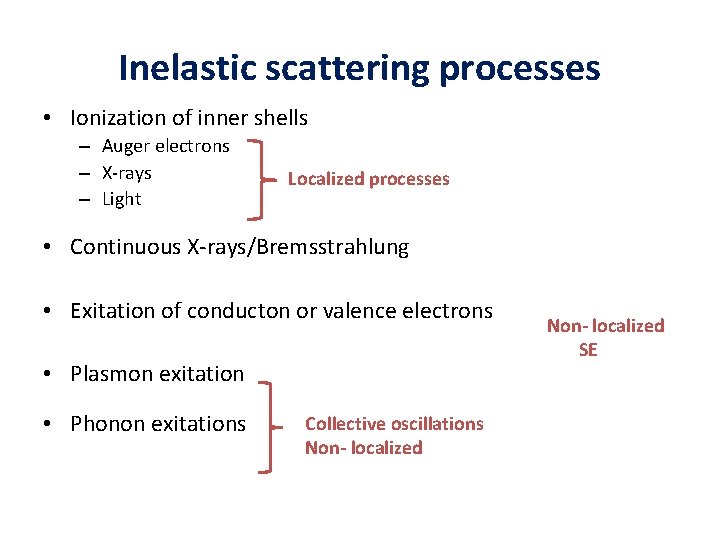 Inelastic scattering processes

• Ionization of inner shells
– Auger electrons
– X-rays
– Light

Localized processes

• Continuous X-rays/Bremsstrahlung

• Exitation of conducton or valence electrons

Non- localized
SE

• Plasmon exitation

• Phonon exitations

Collective oscillations
Non- localized